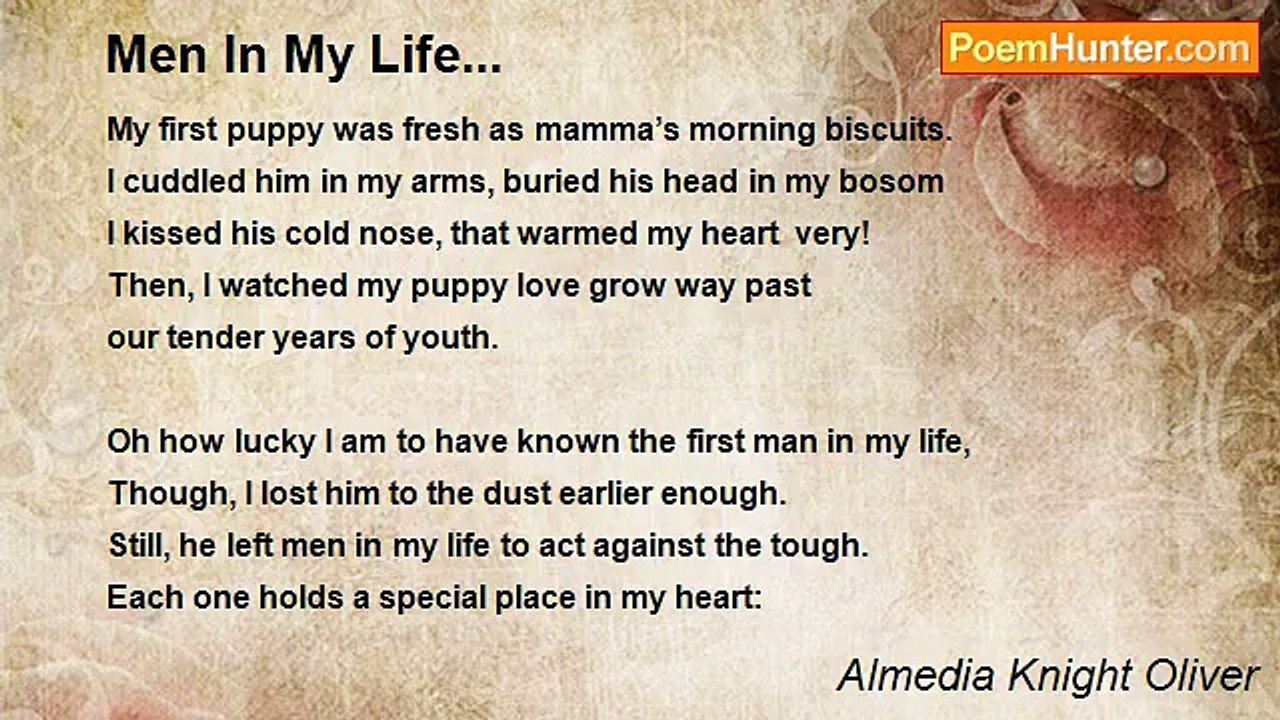 Men In My Life...

PoemHunter.com

My first puppy was fresh as mamma's morning biscuits.
I cuddled him in my arms, buried his head in my bosom
I kissed his cold nose, that warmed my heart very!
Then, I watched my puppy love grow way past
our tender years of youth.

Oh how lucky I am to have known the first man in my life,
Though, I lost him to the dust earlier enough.
Still, he left men in my life to act against the tough.
Each one holds a special place in my heart:

Almedia Knight Oliver